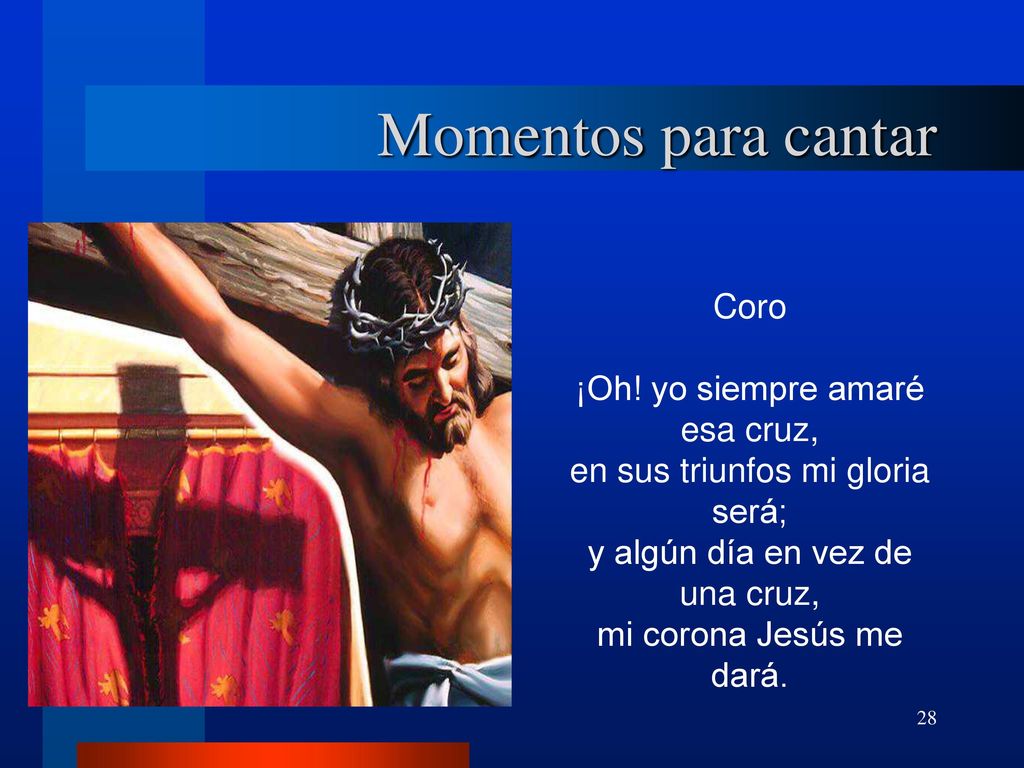 Momentos para cantar

Coro

¡Oh! yo siempre amaré esa cruz,
en sus triunfos mi gloria será;
y algún día en vez de una cruz,
mi corona Jesús me dará.

28